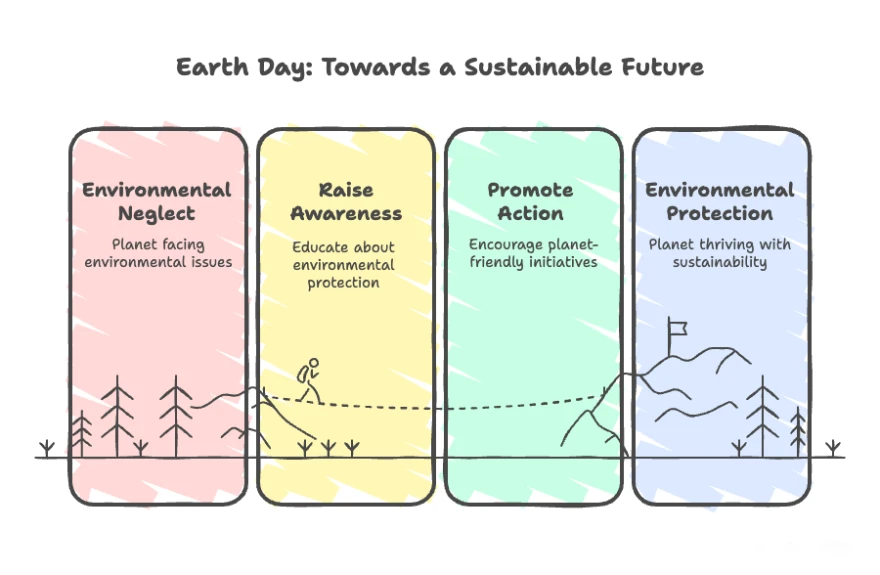 Earth Day: Towards a Sustainable Future

Environmental Neglect

Planet facing environmental issues

Raise Awareness

Educate about environmental protection

Promote Action

Encourage planet-friendly initiatives

Environmental Protection

Planet thriving with sustainability